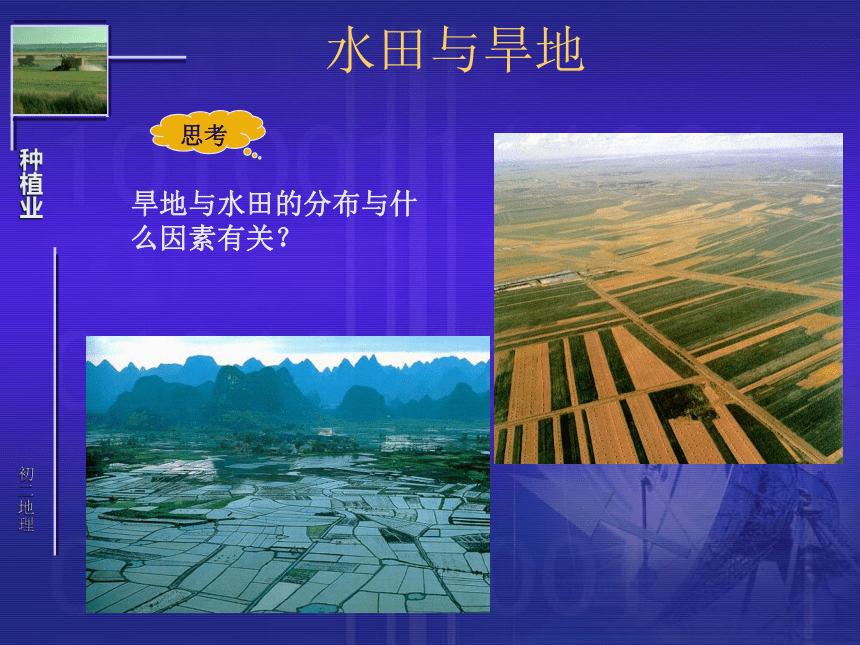 水田与旱地

种植业

思考

旱地与水田的分布与什么因素有关？

初二地理